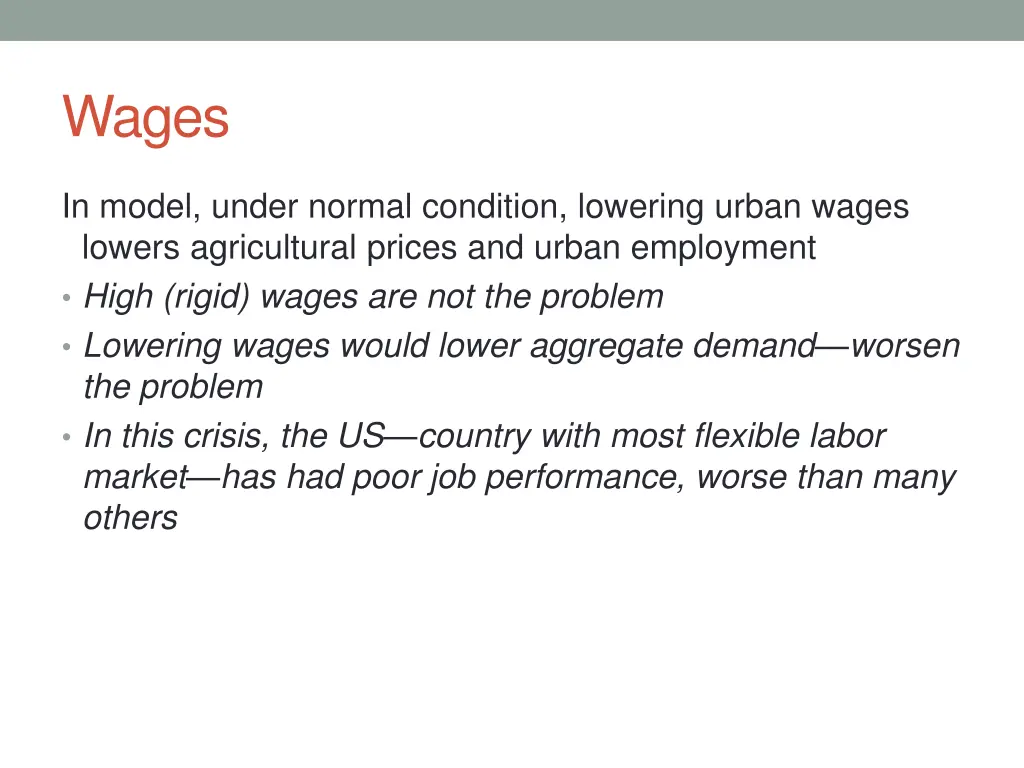 Wages

In model, under normal condition, lowering urban wages lowers agricultural prices and urban employment

• High (rigid) wages are not the problem
• Lowering wages would lower aggregate demand—worsen the problem
• In this crisis, the US—country with most flexible labor market—has had poor job performance, worse than many others